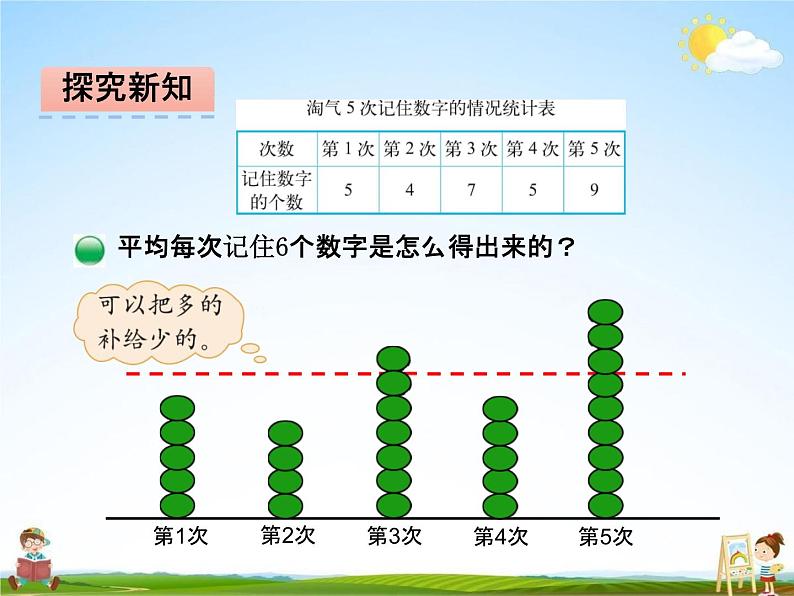 探究新知

淘气 5 次记住数字的情况统计表

| 次数 | 第 1 次 | 第 2 次 | 第 3 次 | 第 4 次 | 第 5 次 |
|---|---|---|---|---|---|
| 记住数字的个数 | 5 | 4 | 7 | 5 | 9 |

平均每次记住6个数字是怎么得出来的？

可以把多的补给少的。

第1次 第2次 第3次 第4次 第5次